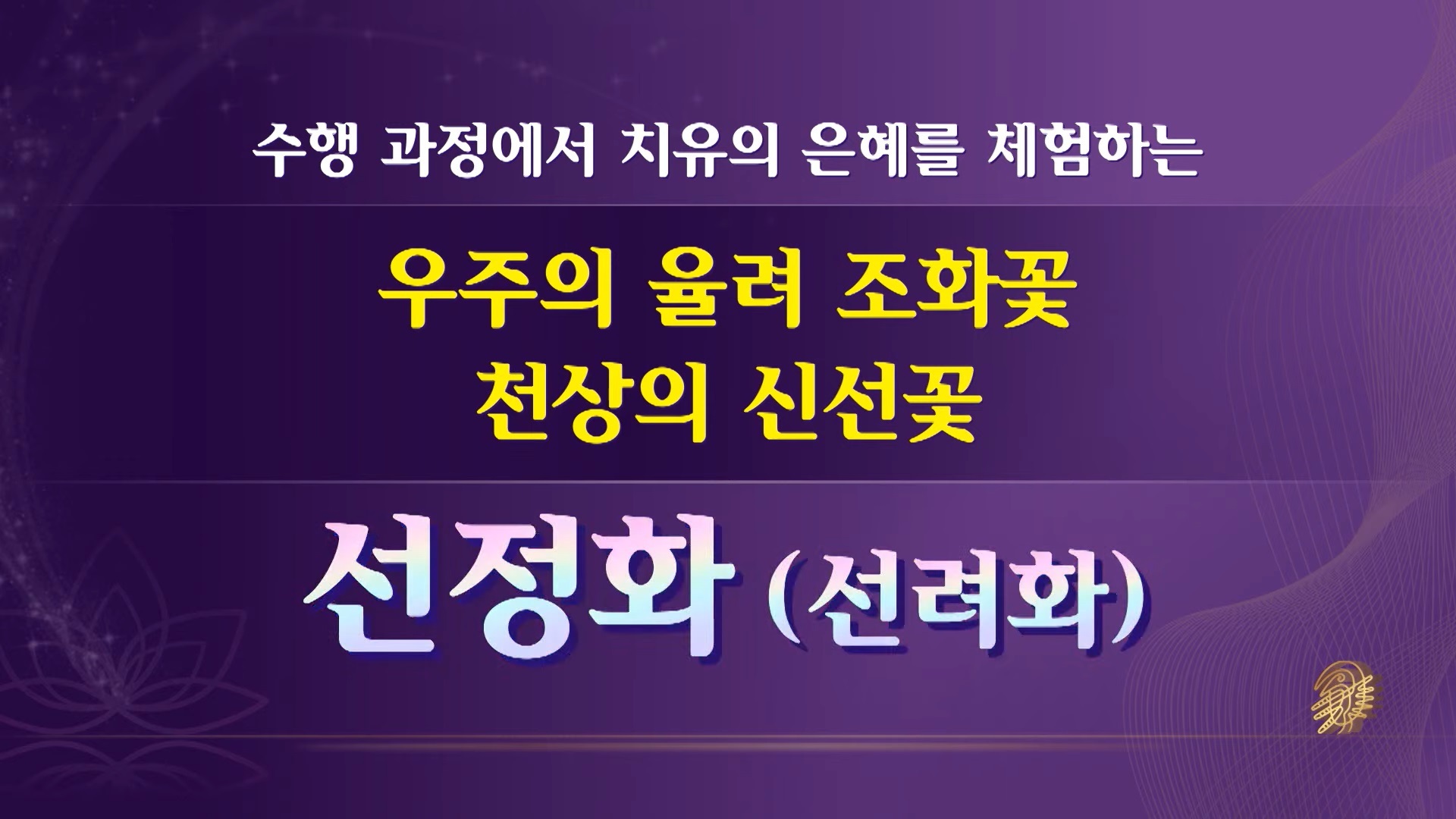 수행 과정에서 치유의 은혜를 체험하는

우주의 율려 조화꽃
천상의 신선꽃

선정화 (선려화)